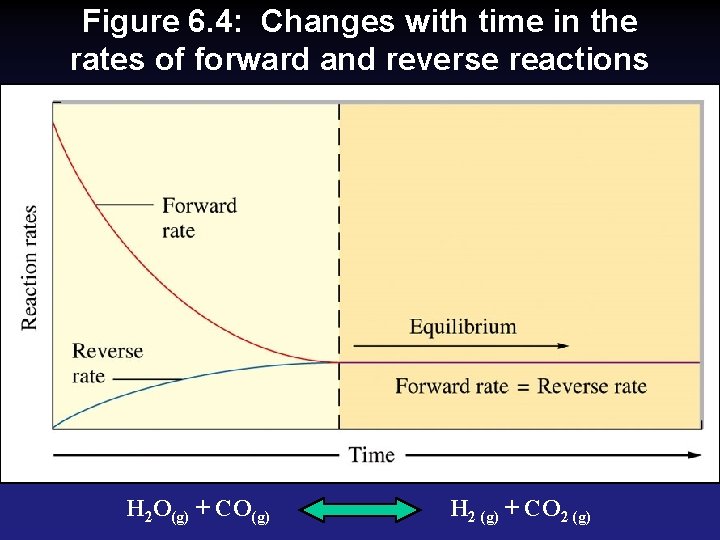 Figure 6.4: Changes with time in the rates of forward and reverse reactions

Reaction rates

Forward rate

Reverse rate

Equilibrium

Forward rate = Reverse rate

Time

$H_2O_{(g)} + CO_{(g)} \leftrightarrow H_{2\,(g)} + CO_{2\,(g)}$